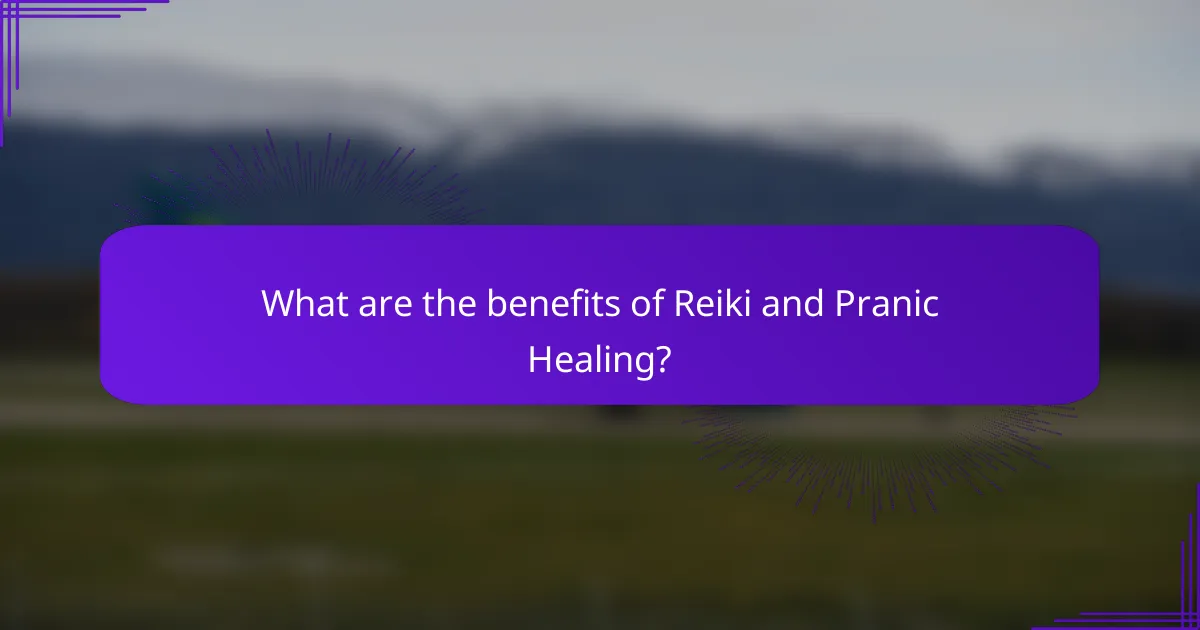 What are the benefits of Reiki and Pranic Healing?